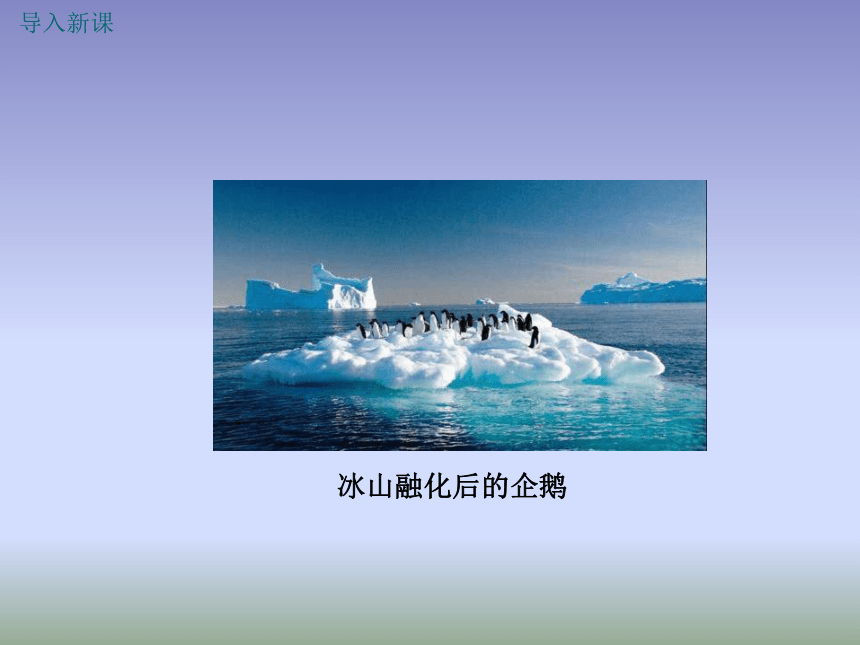 导入新课

冰山融化后的企鹅